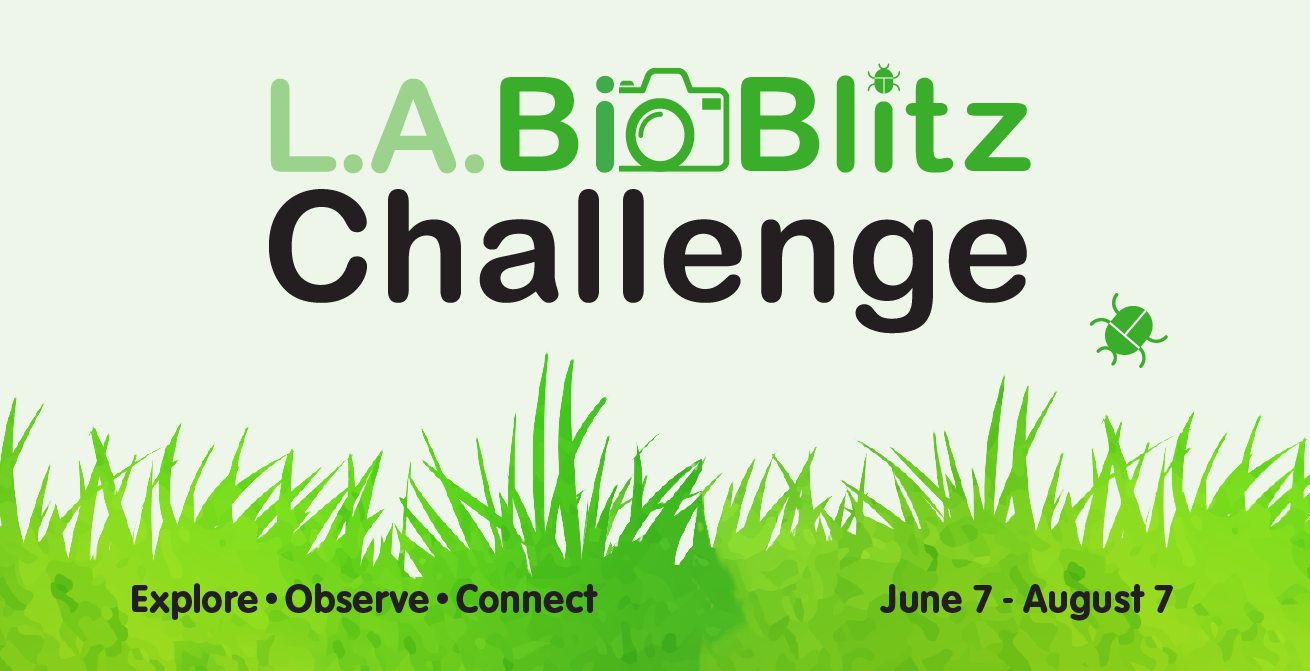 L.A. BioBlitz
Challenge

Explore • Observe • Connect

June 7 - August 7